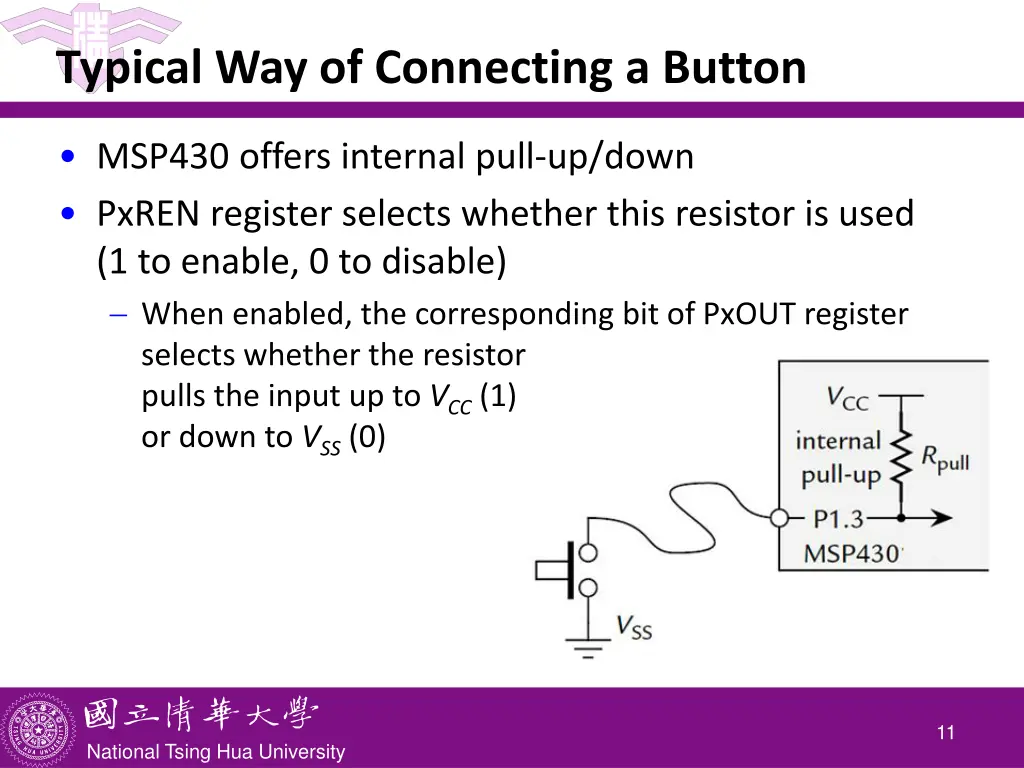 Typical Way of Connecting a Button

• MSP430 offers internal pull-up/down
• PxREN register selects whether this resistor is used (1 to enable, 0 to disable)
– When enabled, the corresponding bit of PxOUT register selects whether the resistor pulls the input up to $V_{CC}$ (1) or down to $V_{SS}$ (0)

$V_{CC}$
internal pull-up
$R_{pull}$
P1.3
MSP430
$V_{SS}$

國立清華大學
National Tsing Hua University

11